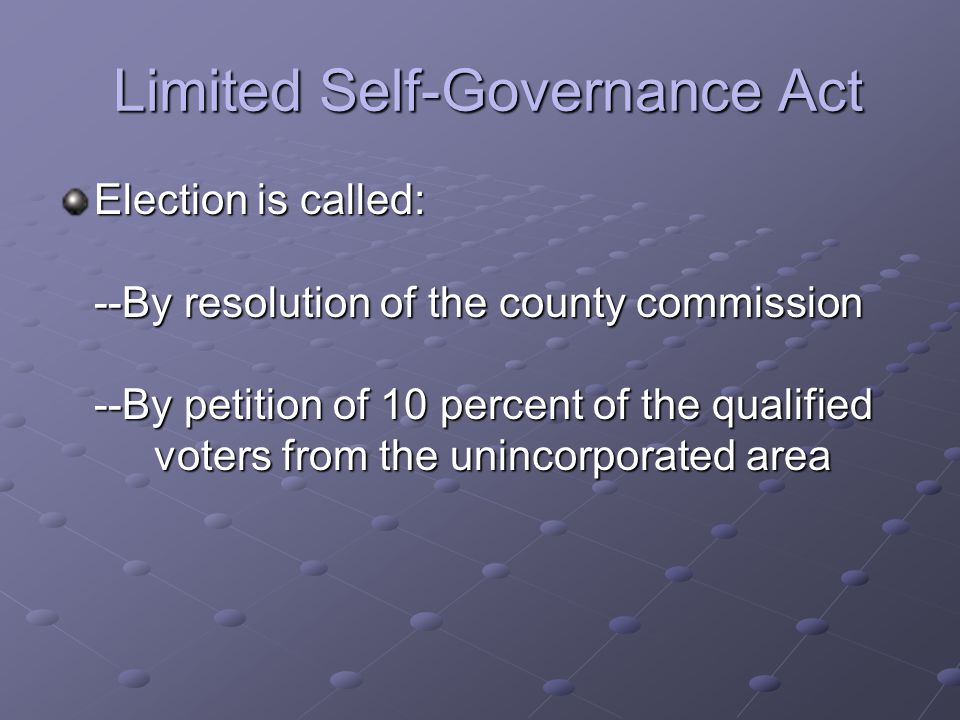 Limited Self-Governance Act

Election is called:

--By resolution of the county commission

--By petition of 10 percent of the qualified voters from the unincorporated area